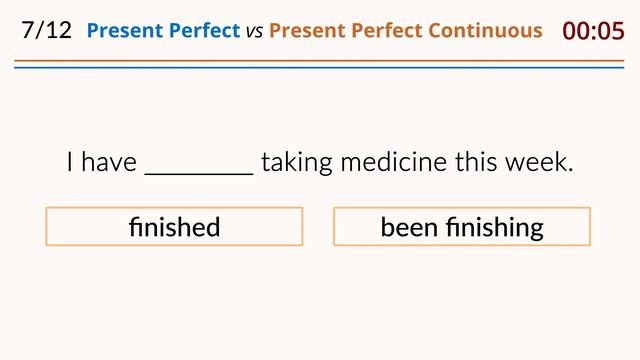 7/12 Present Perfect vs Present Perfect Continuous 00:05

I have ________ taking medicine this week.

finished

been finishing